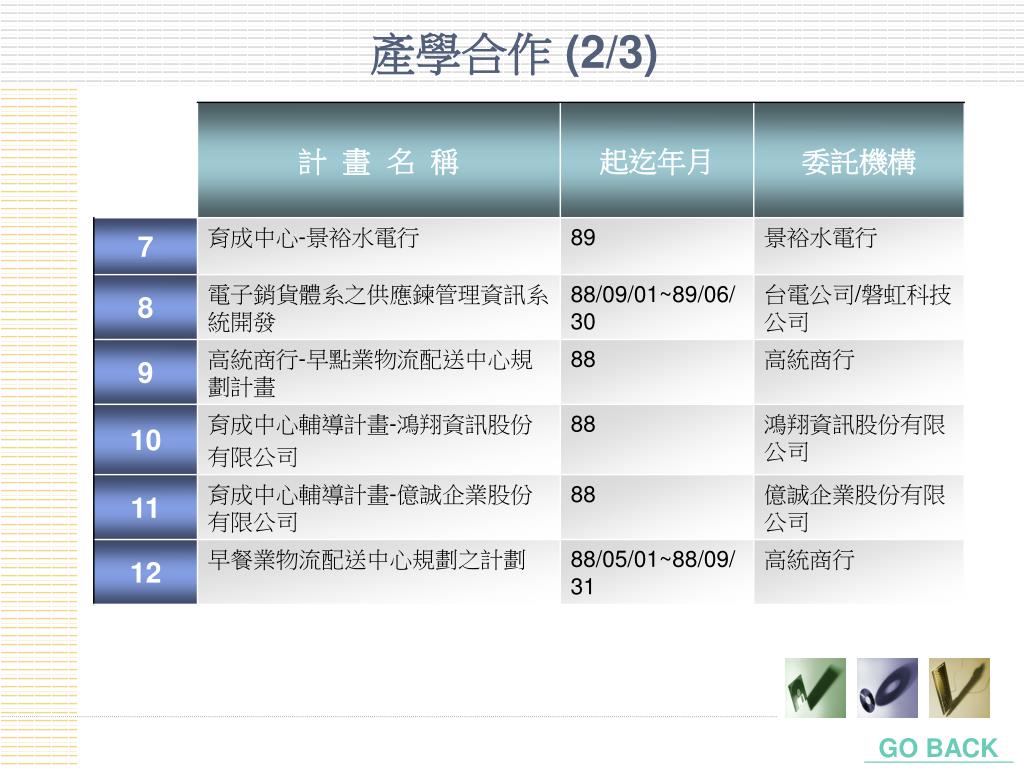 產學合作 (2/3)

| | 計 畫 名 稱 | 起迄年月 | 委託機構 |
|---|---|---|---|
| 7 | 育成中心-景裕水電行 | 89 | 景裕水電行 |
| 8 | 電子銷貨體系之供應鍊管理資訊系統開發 | 88/09/01~89/06/30 | 台電公司/磐虹科技公司 |
| 9 | 高統商行-早點業物流配送中心規劃計畫 | 88 | 高統商行 |
| 10 | 育成中心輔導計畫-鴻翔資訊股份有限公司 | 88 | 鴻翔資訊股份有限公司 |
| 11 | 育成中心輔導計畫-億誠企業股份有限公司 | 88 | 億誠企業股份有限公司 |
| 12 | 早餐業物流配送中心規劃之計劃 | 88/05/01~88/09/31 | 高統商行 |

GO BACK